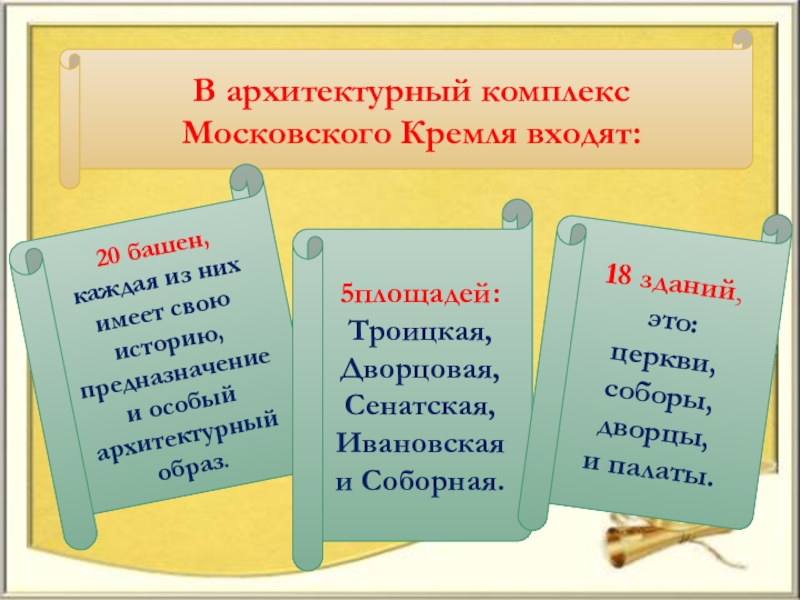 В архитектурный комплекс Московского Кремля входят:

20 башен, каждая из них имеет свою историю, предназначение и особый архитектурный образ.

5площадей: Троицкая, Дворцовая, Сенатская, Ивановская и Соборная.

18 зданий, это: церкви, соборы, дворцы, и палаты.